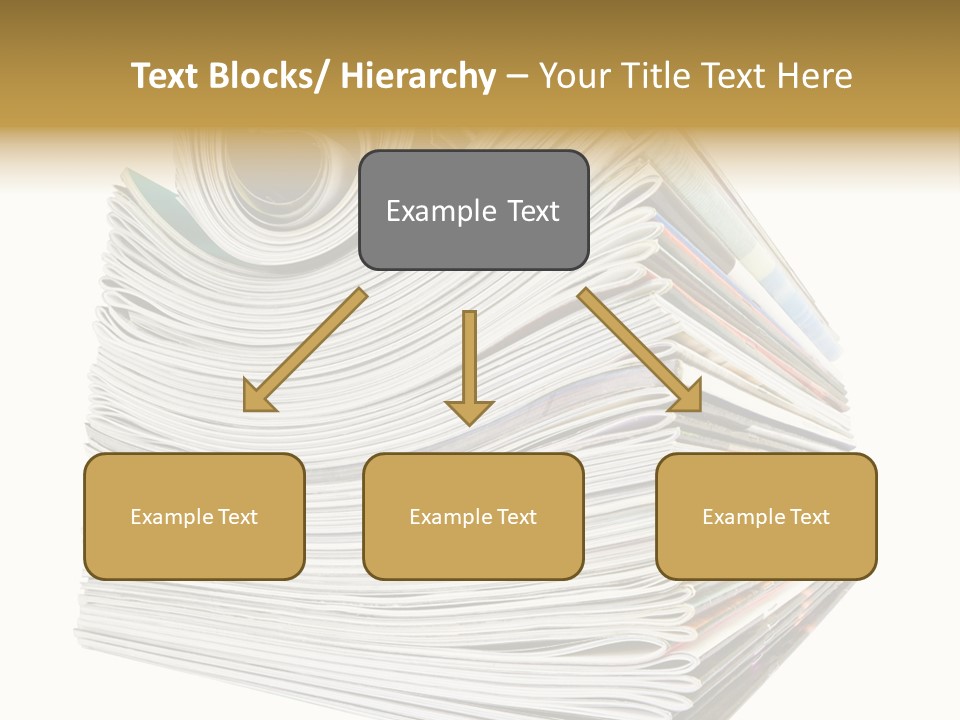 Text Blocks/ Hierarchy – Your Title Text Here

Example Text

Example Text

Example Text

Example Text